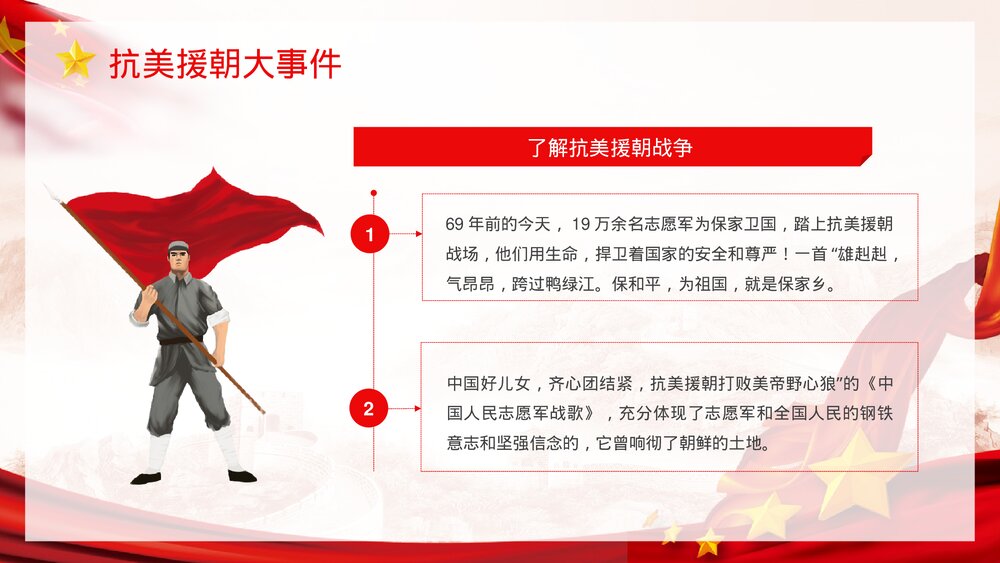 抗美援朝大事件

了解抗美援朝战争

1

69 年前的今天，19 万余名志愿军为保家卫国，踏上抗美援朝战场，他们用生命，捍卫着国家的安全和尊严！一首 “雄赳赳，气昂昂，跨过鸭绿江。保和平，为祖国，就是保家乡。

2

中国好儿女，齐心团结紧，抗美援朝打败美帝野心狼”的《中国人民志愿军战歌》，充分体现了志愿军和全国人民的钢铁意志和坚强信念的，它曾响彻了朝鲜的土地。